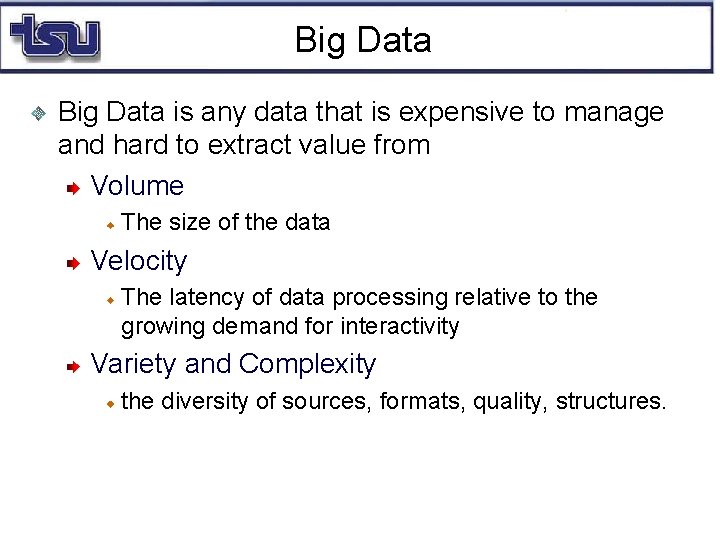 tsu

Big Data

Big Data is any data that is expensive to manage and hard to extract value from

Volume

The size of the data

Velocity

The latency of data processing relative to the growing demand for interactivity

Variety and Complexity

the diversity of sources, formats, quality, structures.